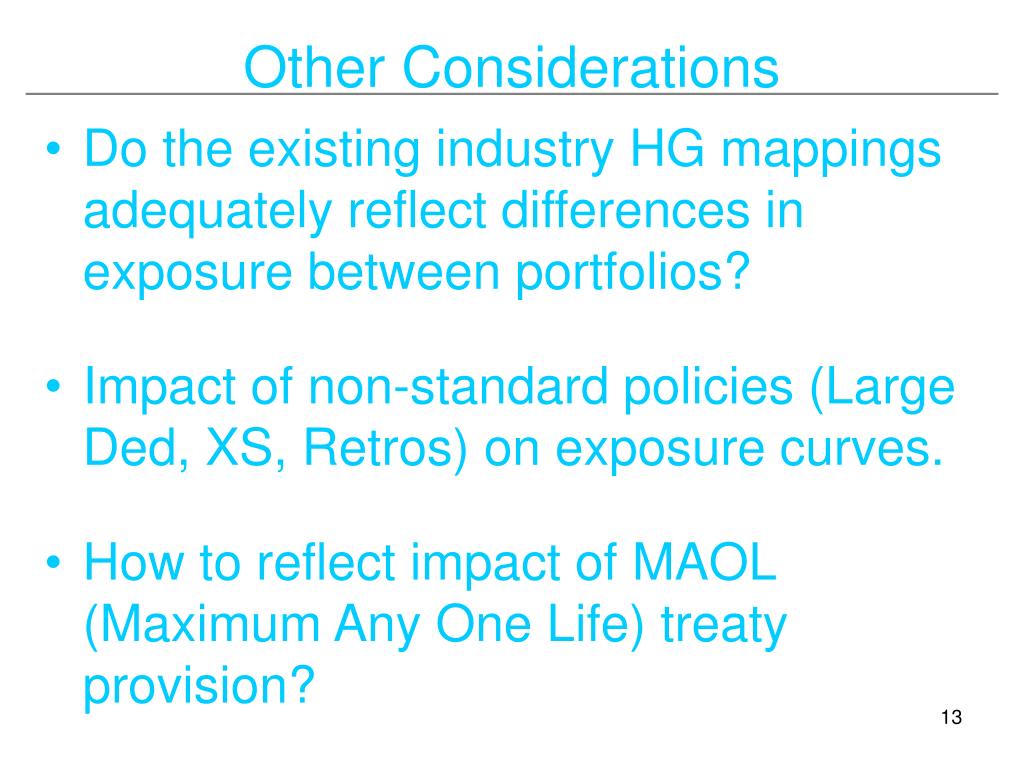 Other Considerations

• Do the existing industry HG mappings adequately reflect differences in exposure between portfolios?

• Impact of non-standard policies (Large Ded, XS, Retros) on exposure curves.

• How to reflect impact of MAOL (Maximum Any One Life) treaty provision?

13